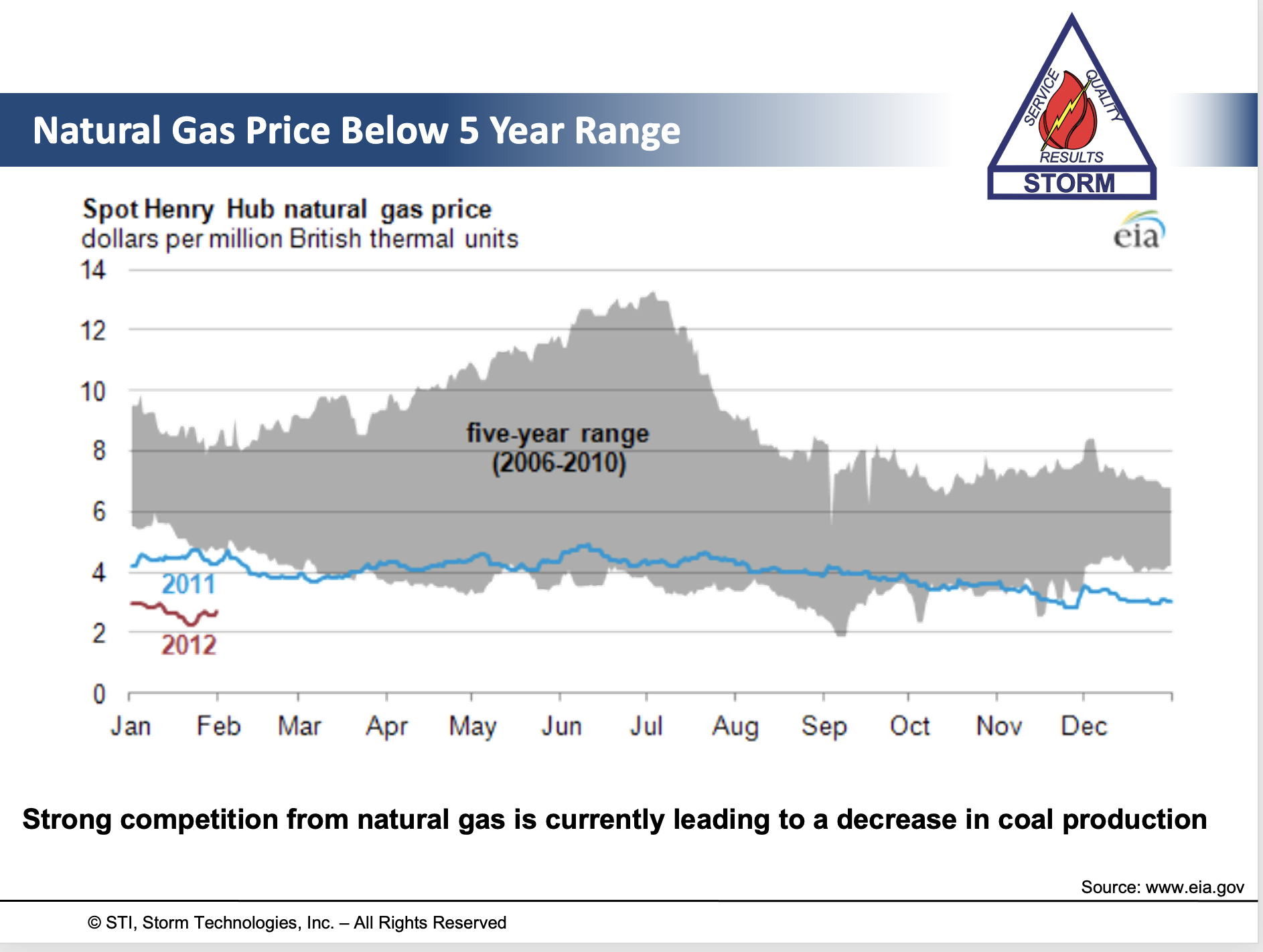 Natural Gas Price Below 5 Year Range

SERVICE QUALITY RESULTS
STORM

Spot Henry Hub natural gas price
dollars per million British thermal units

eia

14
12
10
8
6
4
2
0

five-year range
(2006-2010)

2011
2012

Jan Feb Mar Apr May Jun Jul Aug Sep Oct Nov Dec

Strong competition from natural gas is currently leading to a decrease in coal production

Source: www.eia.gov

© STI, Storm Technologies, Inc. – All Rights Reserved